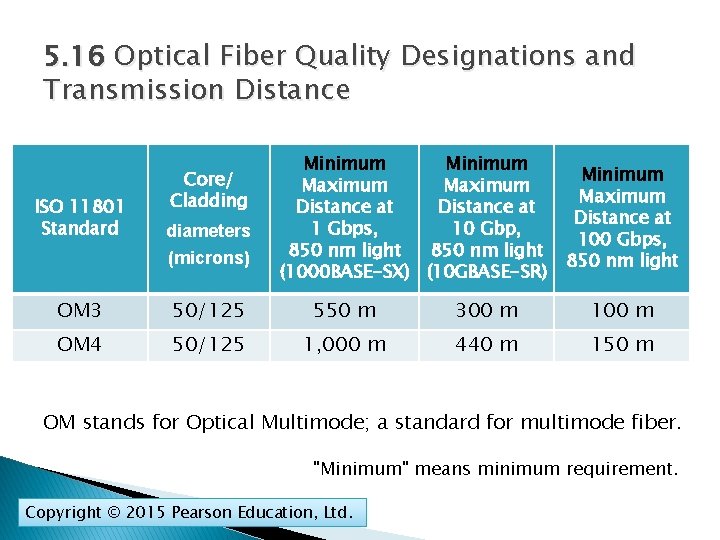 5.16 Optical Fiber Quality Designations and Transmission Distance

| ISO 11801 Standard | Core/ Cladding diameters (microns) | Minimum Maximum Distance at 1 Gbps, 850 nm light (1000BASE-SX) | Minimum Maximum Distance at 10 Gbp, 850 nm light (10GBASE-SR) | Minimum Maximum Distance at 100 Gbps, 850 nm light |
|---|---|---|---|---|
| OM3 | 50/125 | 550 m | 300 m | 100 m |
| OM4 | 50/125 | 1,000 m | 440 m | 150 m |

OM stands for Optical Multimode; a standard for multimode fiber.

"Minimum" means minimum requirement.

Copyright © 2015 Pearson Education, Ltd.